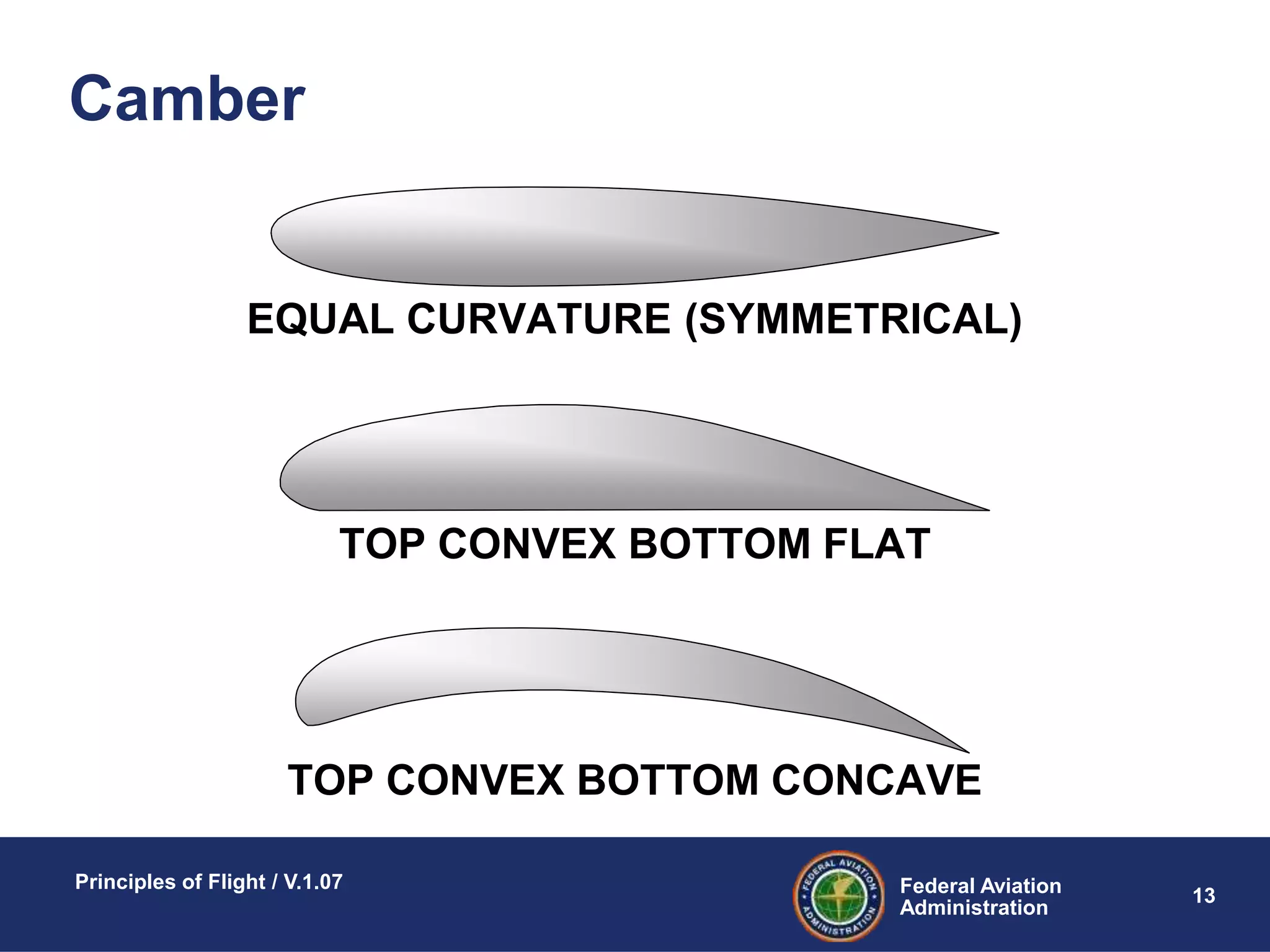 Camber

EQUAL CURVATURE (SYMMETRICAL)

TOP CONVEX BOTTOM FLAT

TOP CONVEX BOTTOM CONCAVE

Principles of Flight / V.1.07

FEDERAL AVIATION ADMINISTRATION

Federal Aviation Administration

13